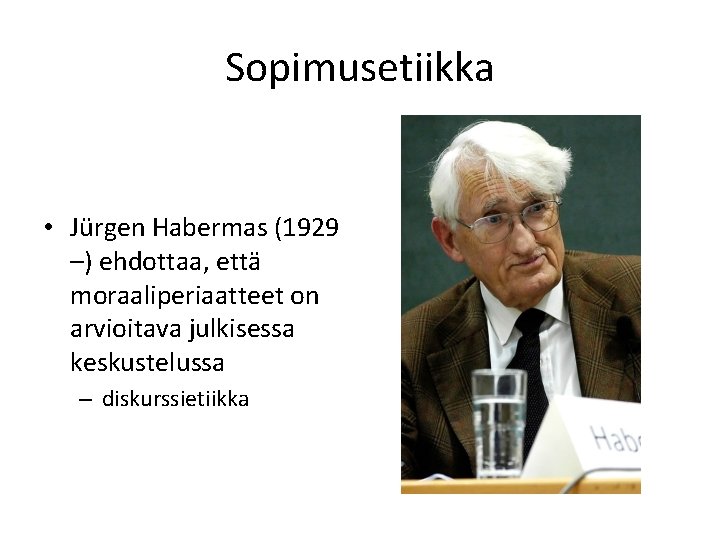 Sopimusetiikka

• Jürgen Habermas (1929 –) ehdottaa, että moraaliperiaatteet on arvioitava julkisessa keskustelussa
  – diskurssietiikka

Habe